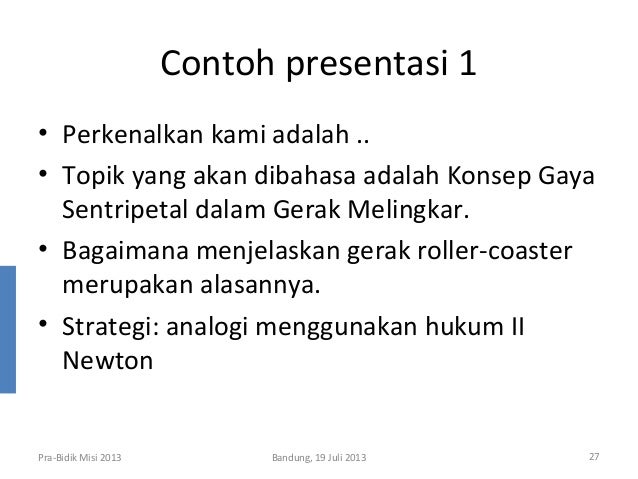 Contoh presentasi 1

• Perkenalkan kami adalah ..
• Topik yang akan dibahasa adalah Konsep Gaya Sentripetal dalam Gerak Melingkar.
• Bagaimana menjelaskan gerak roller-coaster merupakan alasannya.
• Strategi: analogi menggunakan hukum II Newton

Pra-Bidik Misi 2013
Bandung, 19 Juli 2013
27